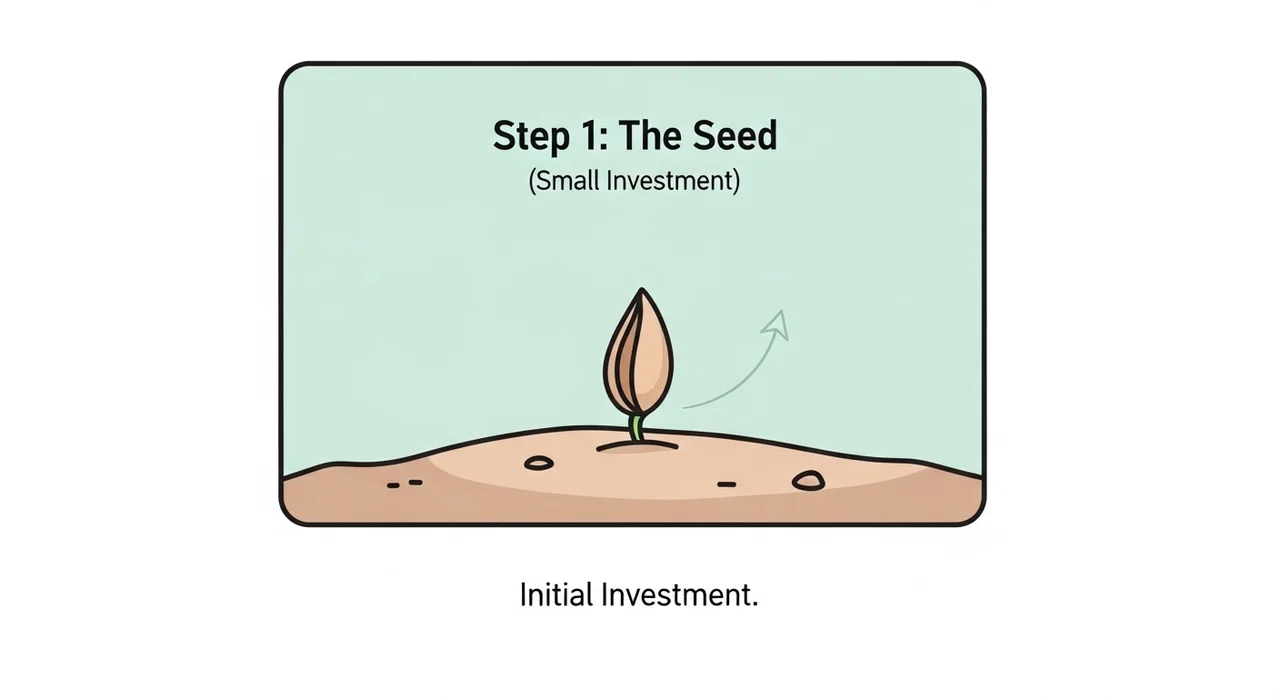 Step 1: The Seed
(Small Investment)

Initial Investment.